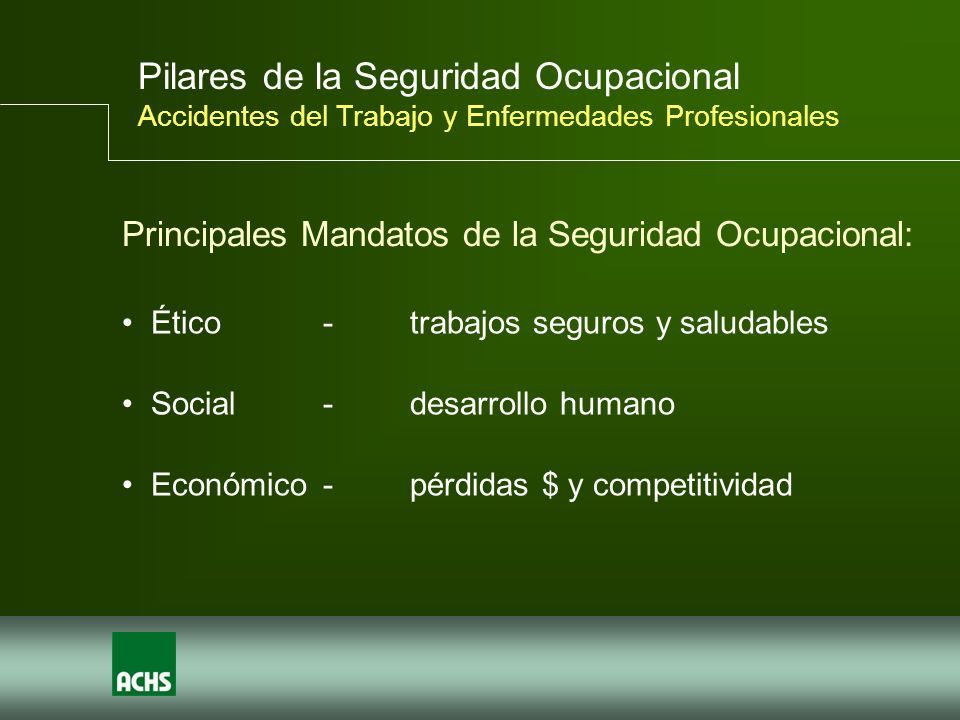 Pilares de la Seguridad Ocupacional
Accidentes del Trabajo y Enfermedades Profesionales

Principales Mandatos de la Seguridad Ocupacional:

• Ético - trabajos seguros y saludables

• Social - desarrollo humano

• Económico - pérdidas \$ y competitividad

ACHS